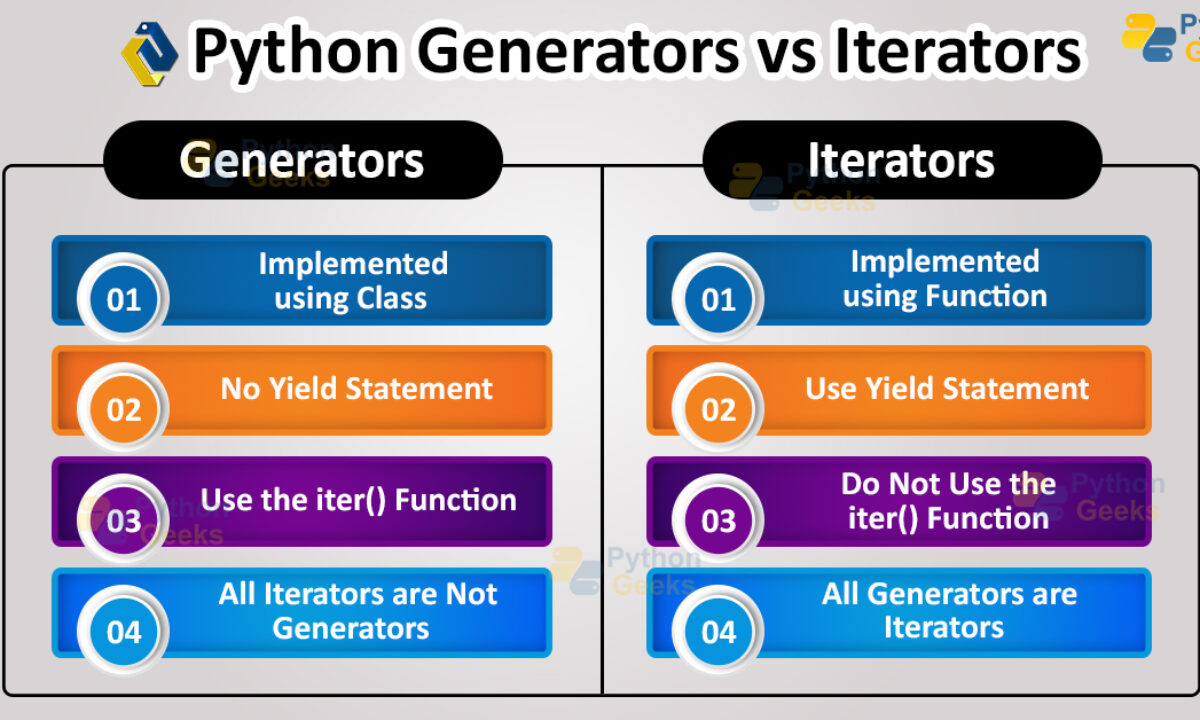 Python Generators vs Iterators

Generators

01 Implemented using Class

02 No Yield Statement

03 Use the iter() Function

04 All Iterators are Not Generators

Iterators

01 Implemented using Function

02 Use Yield Statement

03 Do Not Use the iter() Function

04 All Generators are Iterators

Python Geeks